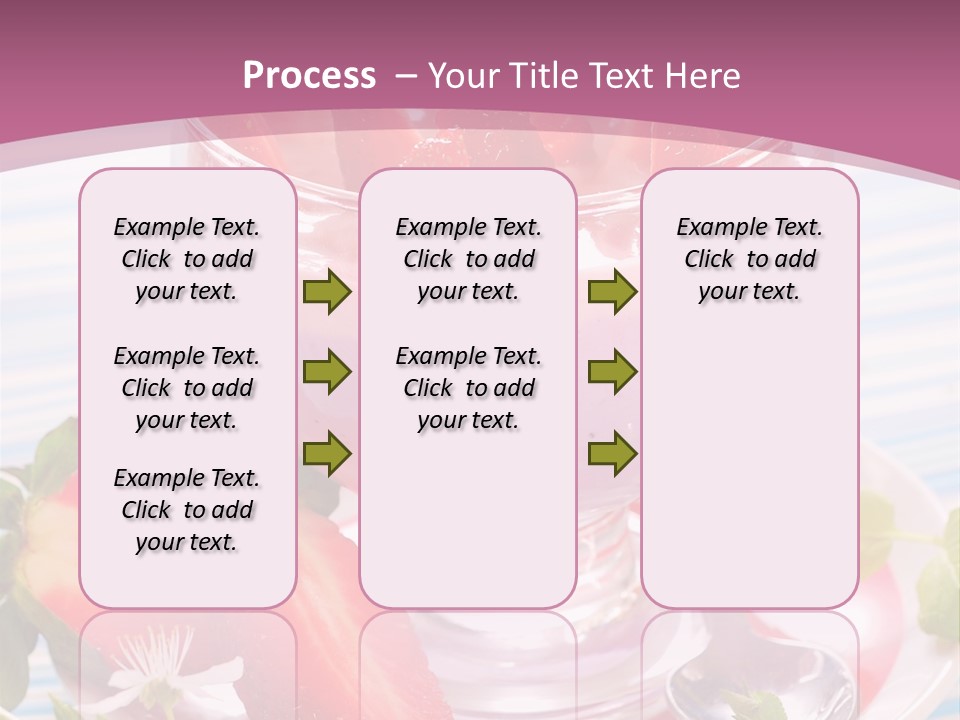 Process – Your Title Text Here

Example Text. Click to add your text.

Example Text. Click to add your text.

Example Text. Click to add your text.

Example Text. Click to add your text.

Example Text. Click to add your text.

Example Text. Click to add your text.